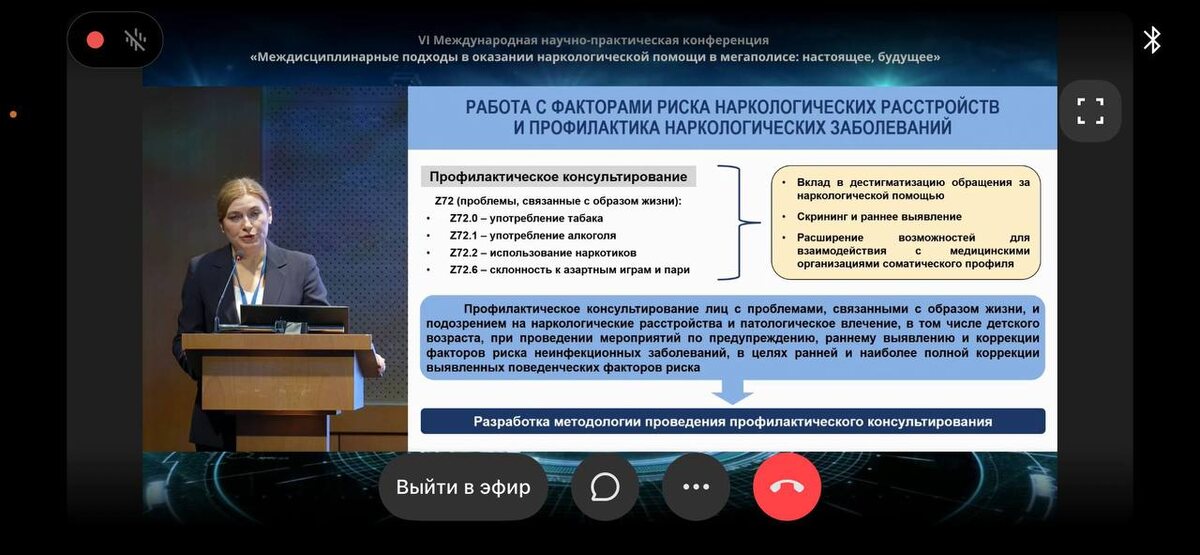 VI Международная научно-практическая конференция
«Междисциплинарные подходы в оказании наркологической помощи в мегаполисе: настоящее, будущее»

РАБОТА С ФАКТОРАМИ РИСКА НАРКОЛОГИЧЕСКИХ РАССТРОЙСТВ И ПРОФИЛАКТИКА НАРКОЛОГИЧЕСКИХ ЗАБОЛЕВАНИЙ

Профилактическое консультирование

Z72 (проблемы, связанные с образом жизни):
• Z72.0 – употребление табака
• Z72.1 – употребление алкоголя
• Z72.2 – использование наркотиков
• Z72.6 – склонность к азартным играм и пари

• Вклад в дестигматизацию обращения за наркологической помощью
• Скрининг и раннее выявление
• Расширение возможностей для взаимодействия с медицинскими организациями соматического профиля

Профилактическое консультирование лиц с проблемами, связанными с образом жизни, и подозрением на наркологические расстройства и патологическое влечение, в том числе детского возраста, при проведении мероприятий по предупреждению, раннему выявлению и коррекции факторов риска неинфекционных заболеваний, в целях ранней и наиболее полной коррекции выявленных поведенческих факторов риска

Разработка методологии проведения профилактического консультирования

Выйти в эфир